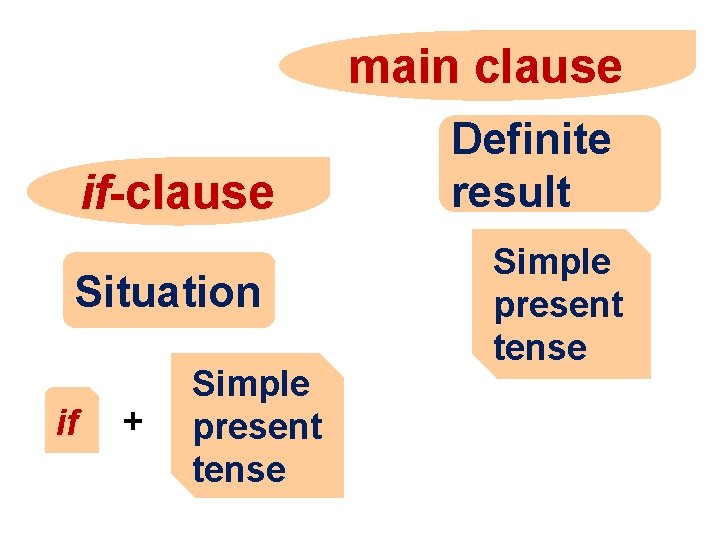 main clause

Definite result

Simple present tense

if-clause

Situation

if + Simple present tense